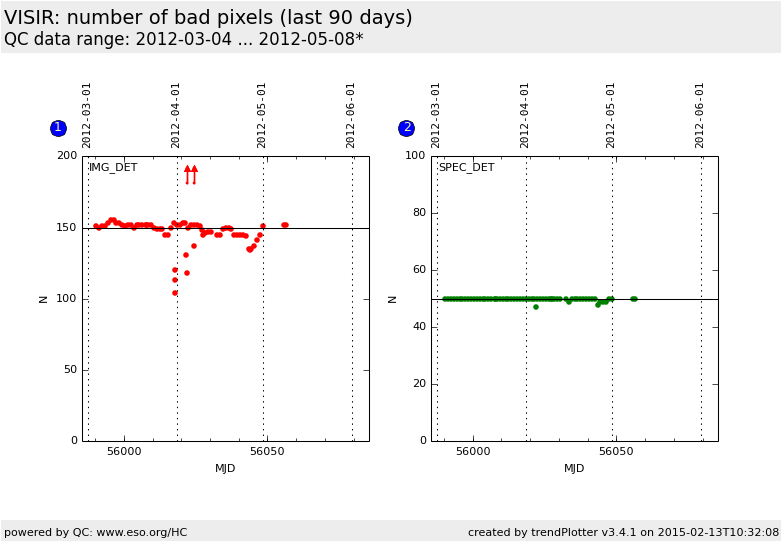 VISIR: number of bad pixels (last 90 days)
QC data range: 2012-03-04 ... 2012-05-08*

1
2012-03-01
2012-04-01
2012-05-01
2012-06-01
IMG_DET
200
150
100
50
0
N
56000
56050
MJD

2
2012-03-01
2012-04-01
2012-05-01
2012-06-01
SPEC_DET
100
80
60
40
20
0
N
56000
56050
MJD

powered by QC: www.eso.org/HC
created by trendPlotter v3.4.1 on 2015-02-13T10:32:08